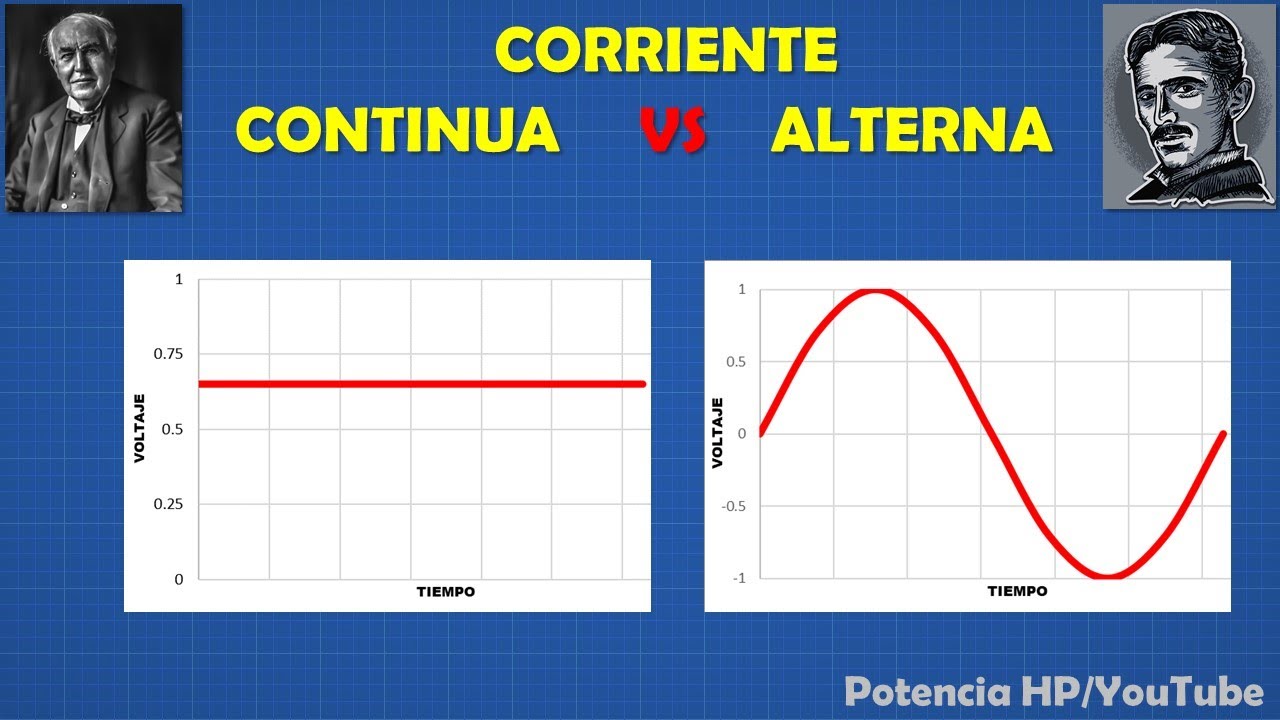 CORRIENTE
CONTINUA VS ALTERNA

1
0.75
0.5
0.25
0
VOLTAJE
TIEMPO

1
0.5
0
-0.5
-1
VOLTAJE
TIEMPO

Potencia HP/YouTube